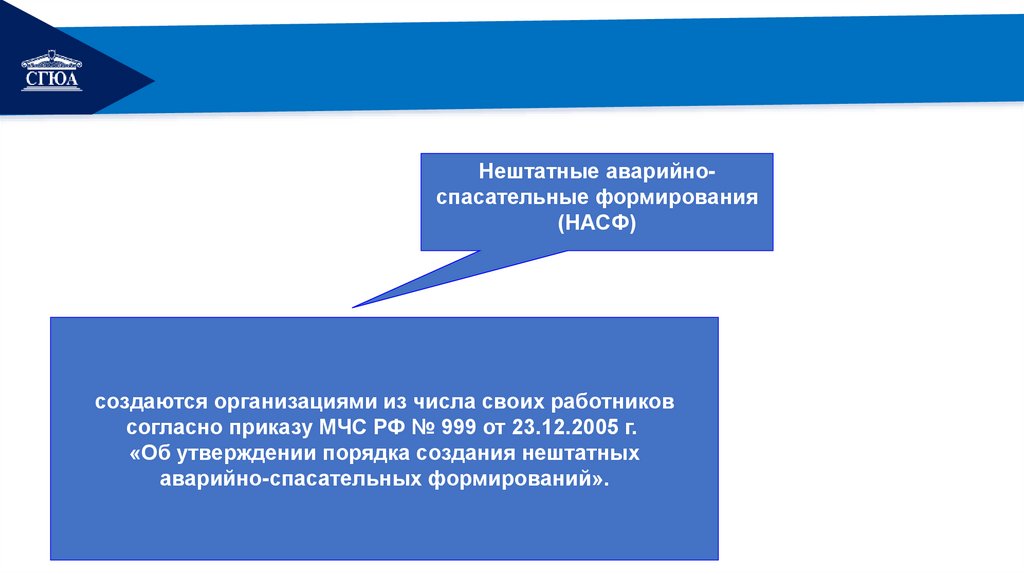 СГЮА

Нештатные аварийно-спасательные формирования (НАСФ)

создаются организациями из числа своих работников согласно приказу МЧС РФ № 999 от 23.12.2005 г. «Об утверждении порядка создания нештатных аварийно-спасательных формирований».